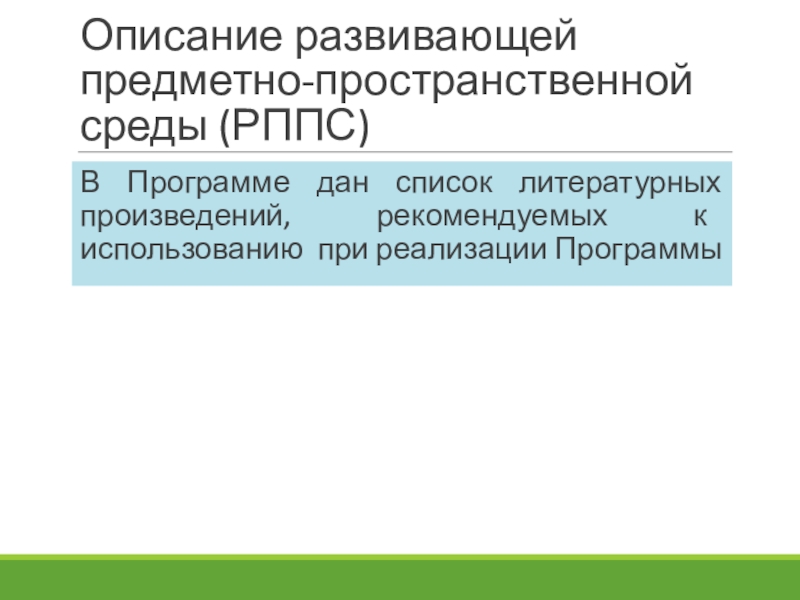 Описание развивающей предметно-пространственной среды (РППС)

В Программе дан список литературных произведений, рекомендуемых к использованию при реализации Программы